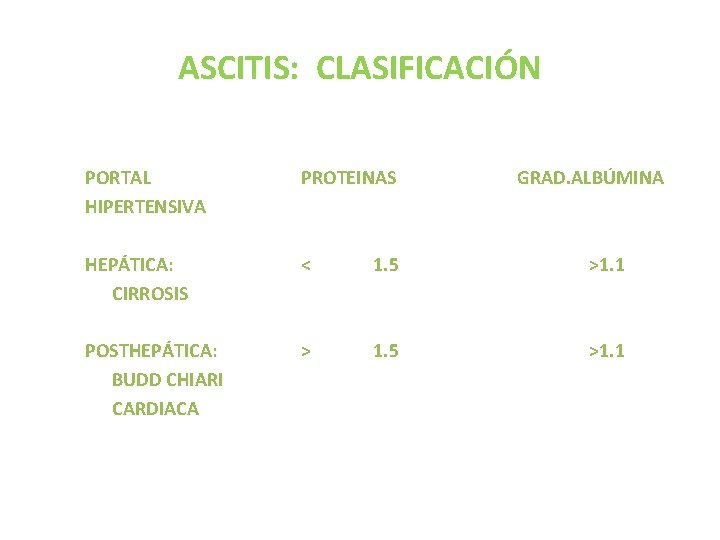 ASCITIS: CLASIFICACIÓN

| PORTAL HIPERTENSIVA | PROTEINAS | GRAD.ALBÚMINA |
|---|---|---|
| HEPÁTICA: CIRROSIS | < 1.5 | >1.1 |
| POSTHEPÁTICA: BUDD CHIARI CARDIACA | > 1.5 | >1.1 |